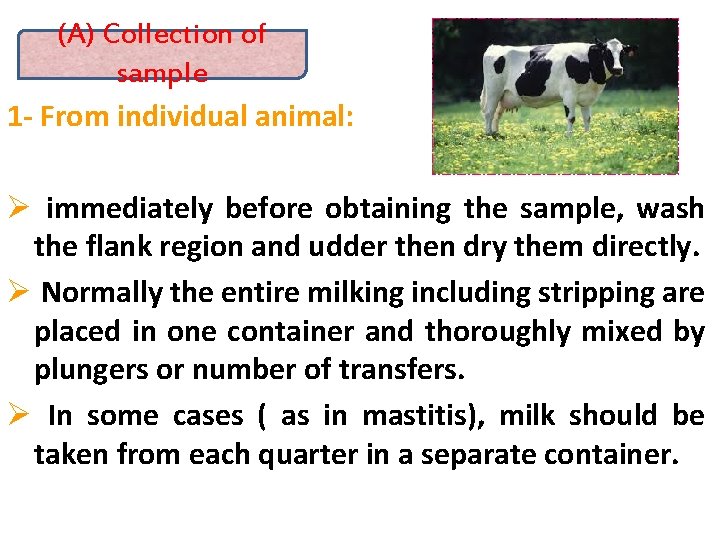 (A) Collection of sample

1- From individual animal:

➢ immediately before obtaining the sample, wash the flank region and udder then dry them directly.

➢ Normally the entire milking including stripping are placed in one container and thoroughly mixed by plungers or number of transfers.

➢ In some cases ( as in mastitis), milk should be taken from each quarter in a separate container.